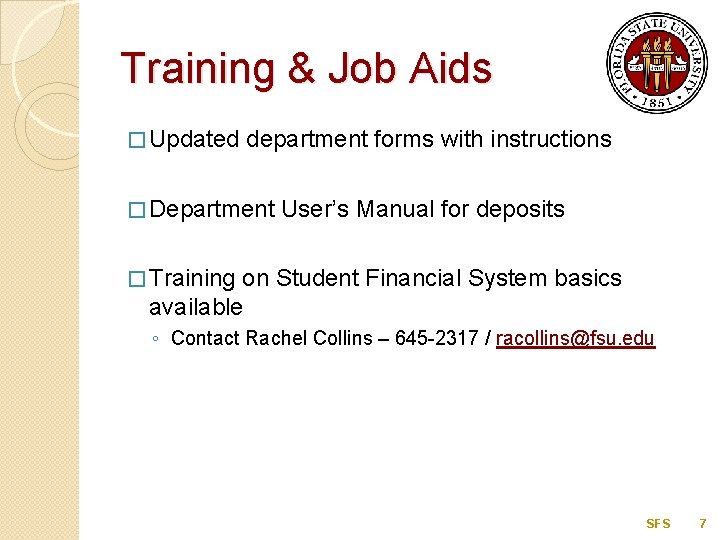 Training & Job Aids

FLORIDA STATE UNIVERSITY 1851

□ Updated department forms with instructions

□ Department User's Manual for deposits

□ Training on Student Financial System basics available

◦ Contact Rachel Collins – 645-2317 / racollins@fsu.edu

SFS 7